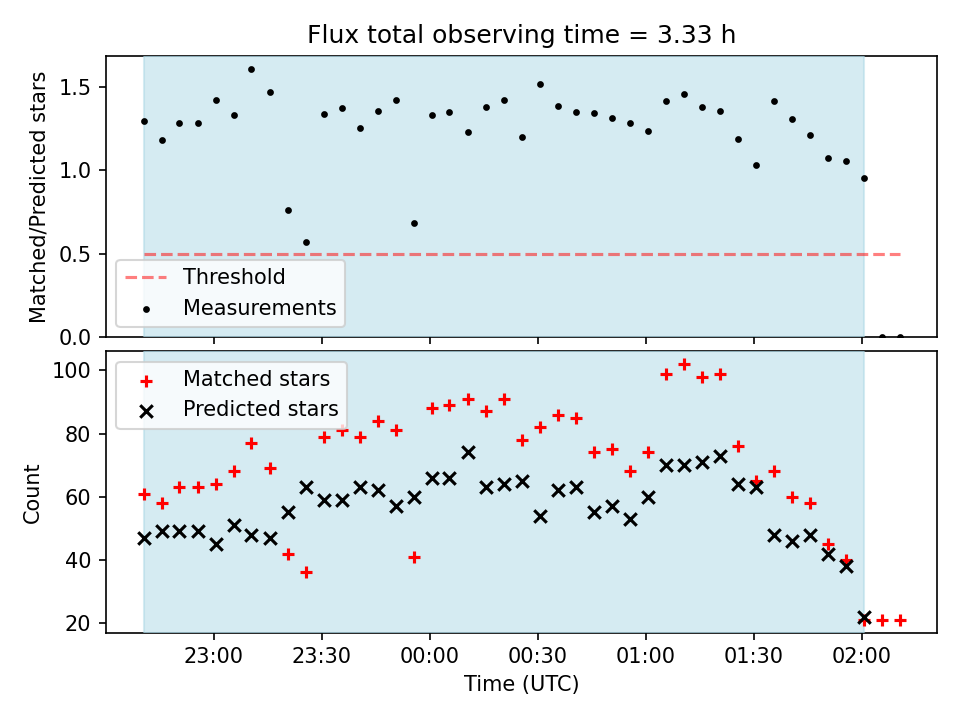 Flux total observing time = 3.33 h

Matched/Predicted stars

1.5
1.0
0.5
0.0

Threshold
Measurements

Count

100
80
60
40
20

Matched stars
Predicted stars

23:00
23:30
00:00
00:30
01:00
01:30
02:00

Time (UTC)